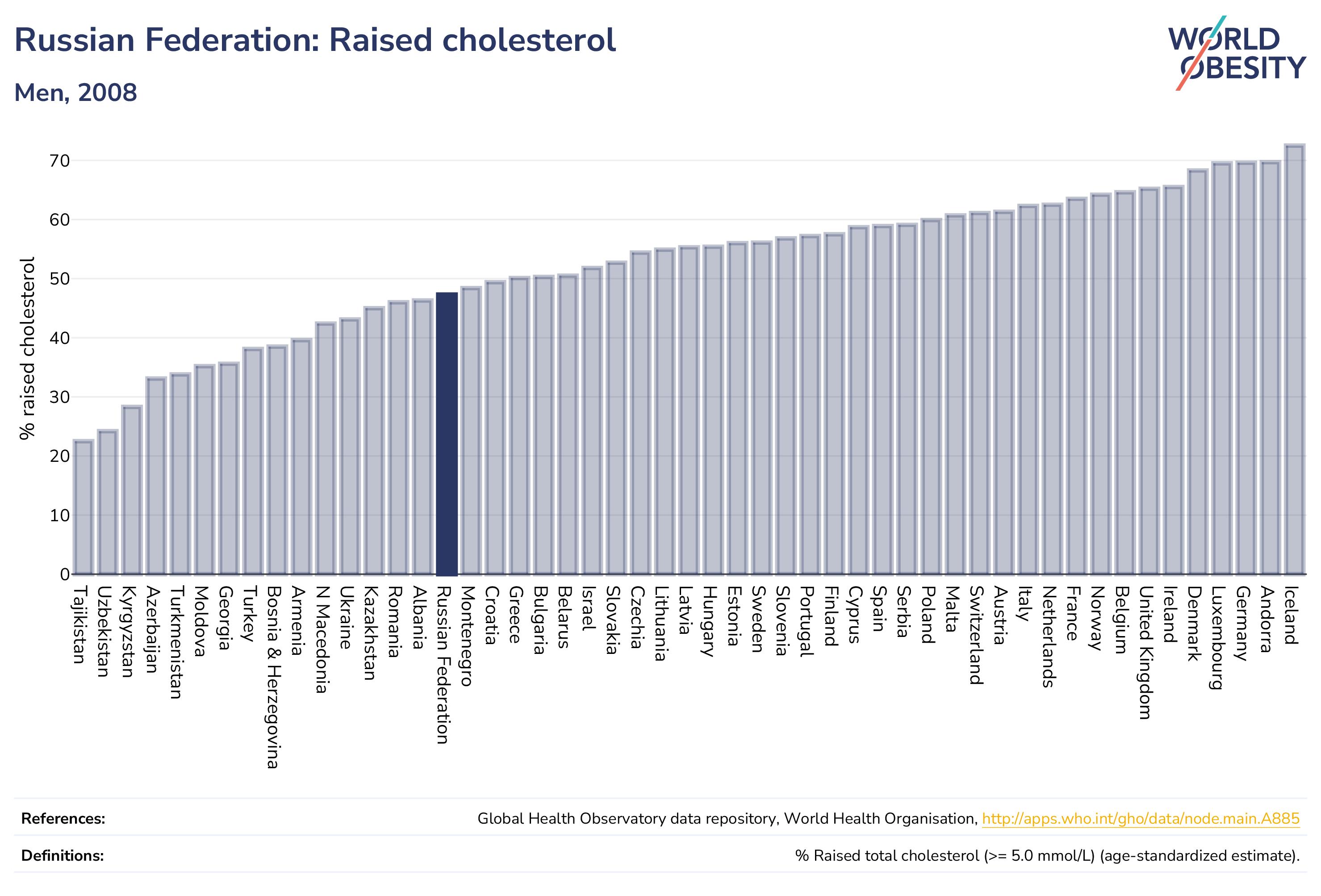 Russian Federation: Raised cholesterol

Men, 2008

WORLD OBESITY

% raised cholesterol

70
60
50
40
30
20
10
0

Tajikistan
Uzbekistan
Kyrgyzstan
Azerbaijan
Turkmenistan
Moldova
Georgia
Turkey
Bosnia & Herzegovina
Armenia
N Macedonia
Ukraine
Kazakhstan
Romania
Albania
Russian Federation
Montenegro
Croatia
Greece
Bulgaria
Belarus
Israel
Slovakia
Czechia
Lithuania
Latvia
Hungary
Estonia
Sweden
Slovenia
Portugal
Finland
Cyprus
Spain
Serbia
Poland
Malta
Switzerland
Austria
Italy
Netherlands
France
Norway
Belgium
United Kingdom
Ireland
Denmark
Luxembourg
Germany
Andorra
Iceland

References: Global Health Observatory data repository, World Health Organisation, http://apps.who.int/gho/data/node.main.A885

Definitions: % Raised total cholesterol (>= 5.0 mmol/L) (age-standardized estimate).